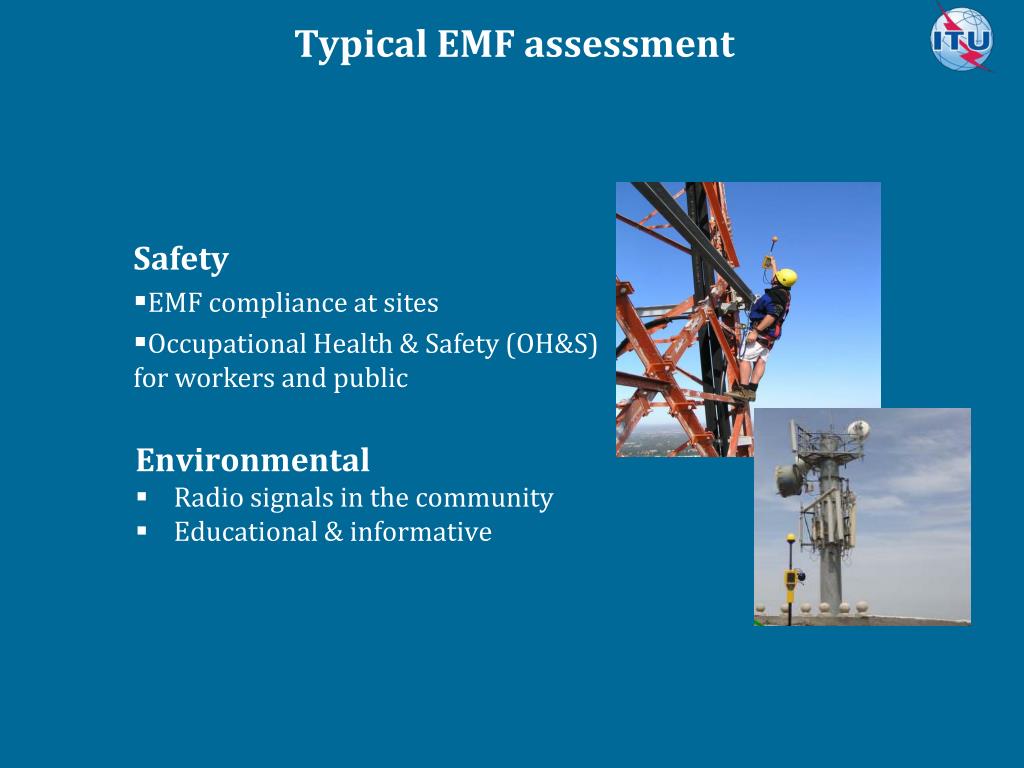 Typical EMF assessment

ITU

Safety
▪EMF compliance at sites
▪Occupational Health & Safety (OH&S) for workers and public

Environmental
▪ Radio signals in the community
▪ Educational & informative